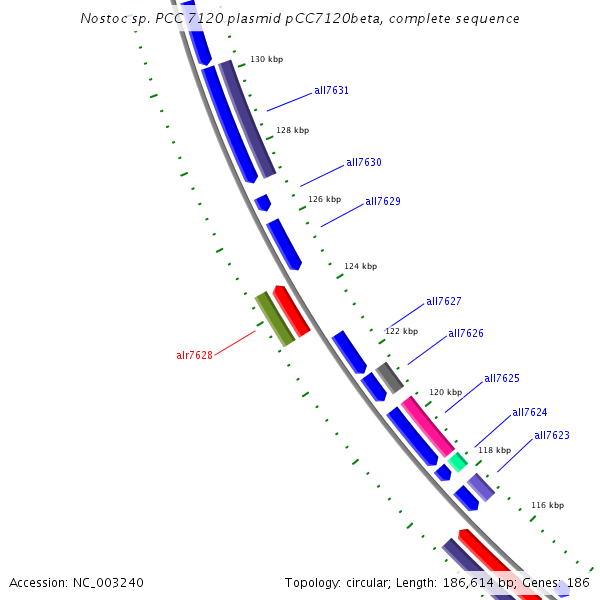 Nostoc sp. PCC 7120 plasmid pCC7120beta, complete sequence

130 kbp
all7631
128 kbp
all7630
126 kbp
all7629
124 kbp
all7627
122 kbp
all7626
alr7628
all7625
120 kbp
all7624
all7623
118 kbp
116 kbp

Accession: NC_003240
Topology: circular; Length: 186,614 bp; Genes: 186